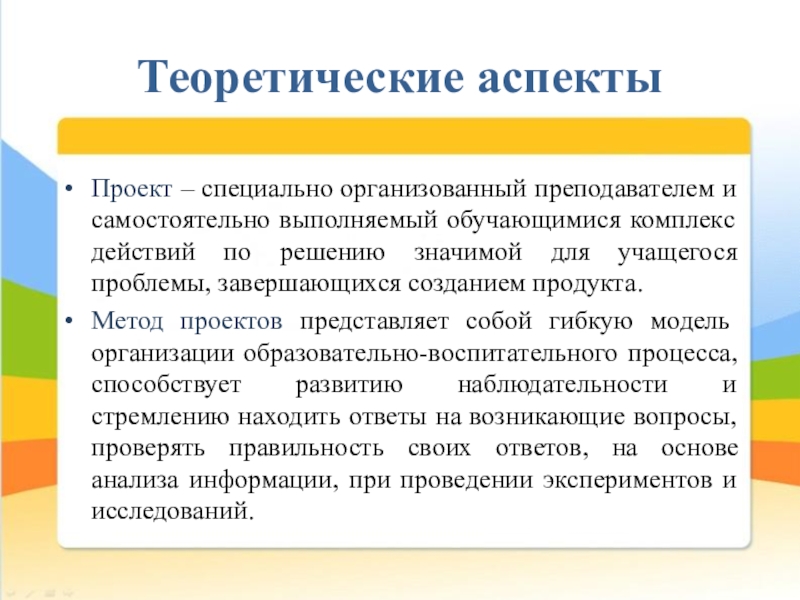 Теоретические аспекты

• Проект – специально организованный преподавателем и самостоятельно выполняемый обучающимися комплекс действий по решению значимой для учащегося проблемы, завершающихся созданием продукта.
• Метод проектов представляет собой гибкую модель организации образовательно-воспитательного процесса, способствует развитию наблюдательности и стремлению находить ответы на возникающие вопросы, проверять правильность своих ответов, на основе анализа информации, при проведении экспериментов и исследований.